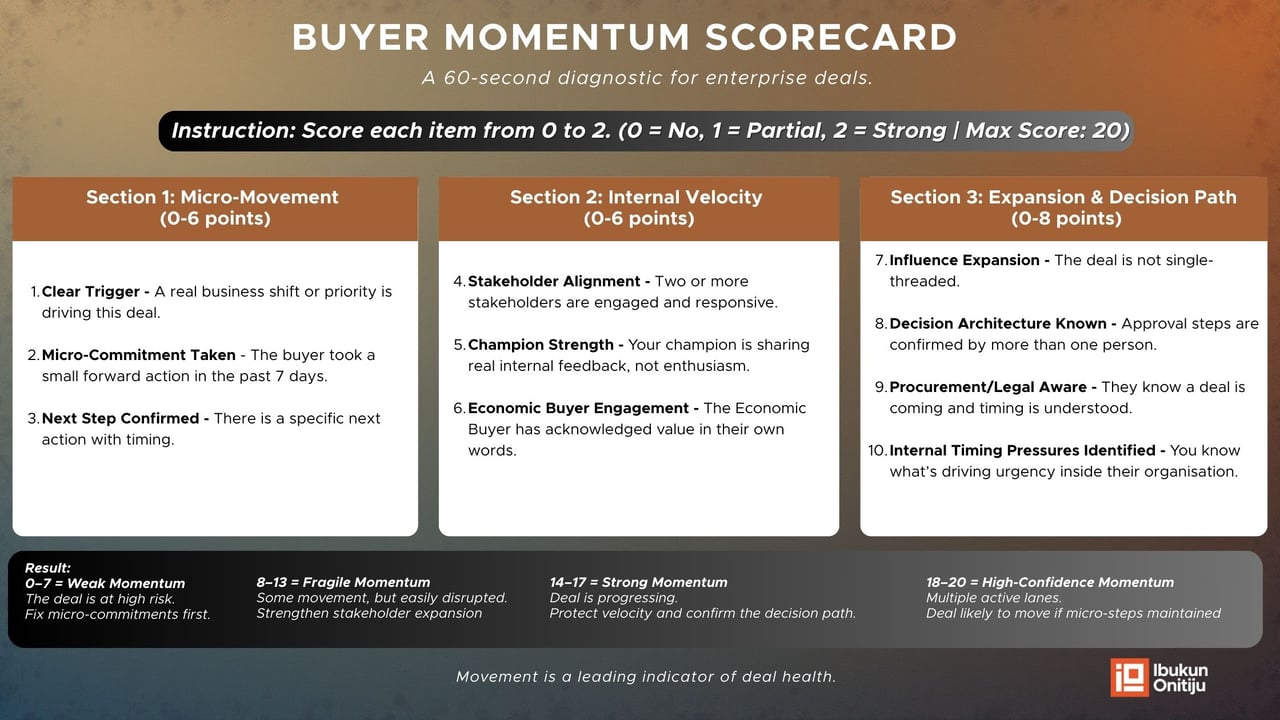 BUYER MOMENTUM SCORECARD

A 60-second diagnostic for enterprise deals.

Instruction: Score each item from 0 to 2. (0 = No, 1 = Partial, 2 = Strong | Max Score: 20)

Section 1: Micro-Movement (0-6 points)

1. Clear Trigger - A real business shift or priority is driving this deal.

2. Micro-Commitment Taken - The buyer took a small forward action in the past 7 days.

3. Next Step Confirmed - There is a specific next action with timing.

Section 2: Internal Velocity (0-6 points)

4. Stakeholder Alignment - Two or more stakeholders are engaged and responsive.

5. Champion Strength - Your champion is sharing real internal feedback, not enthusiasm.

6. Economic Buyer Engagement - The Economic Buyer has acknowledged value in their own words.

Section 3: Expansion & Decision Path (0-8 points)

7. Influence Expansion - The deal is not single-threaded.

8. Decision Architecture Known - Approval steps are confirmed by more than one person.

9. Procurement/Legal Aware - They know a deal is coming and timing is understood.

10. Internal Timing Pressures Identified - You know what's driving urgency inside their organisation.

Result:
0–7 = Weak Momentum
The deal is at high risk.
Fix micro-commitments first.

8–13 = Fragile Momentum
Some movement, but easily disrupted.
Strengthen stakeholder expansion

14–17 = Strong Momentum
Deal is progressing.
Protect velocity and confirm the decision path.

18–20 = High-Confidence Momentum
Multiple active lanes.
Deal likely to move if micro-steps maintained

Movement is a leading indicator of deal health.

Ibukun Onitiju